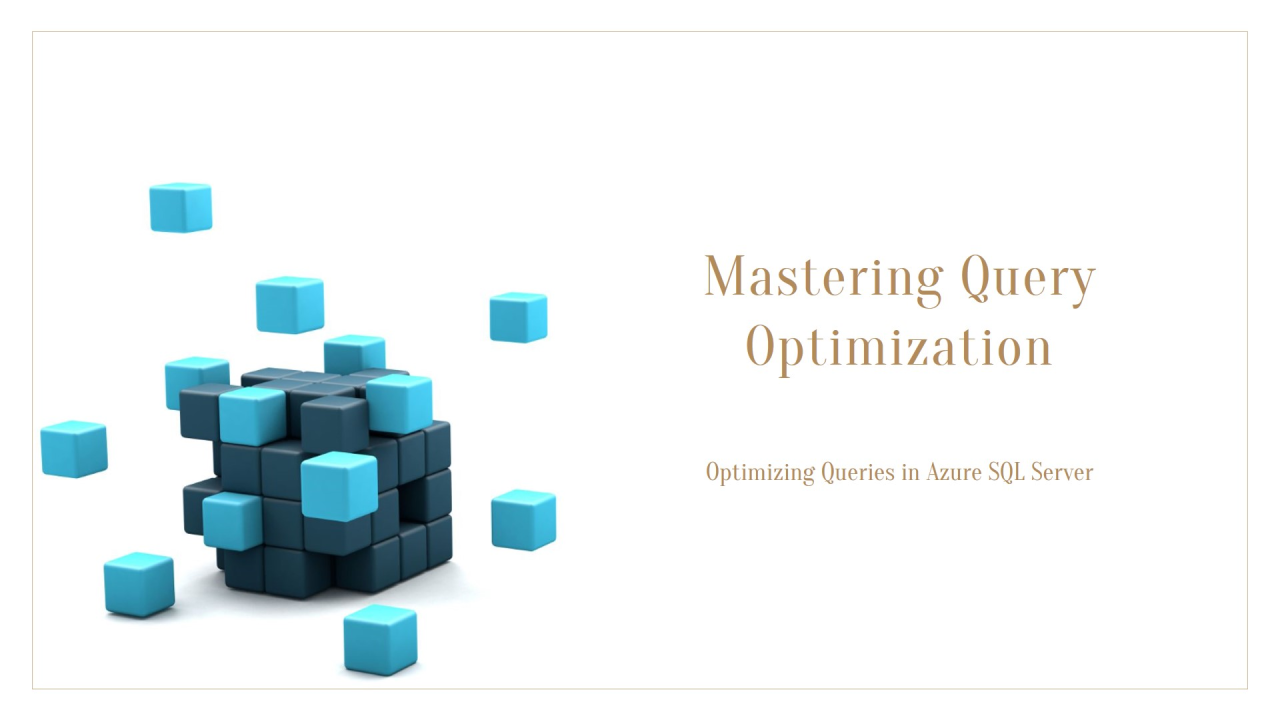 Mastering Query Optimization

Optimizing Queries in Azure SQL Server